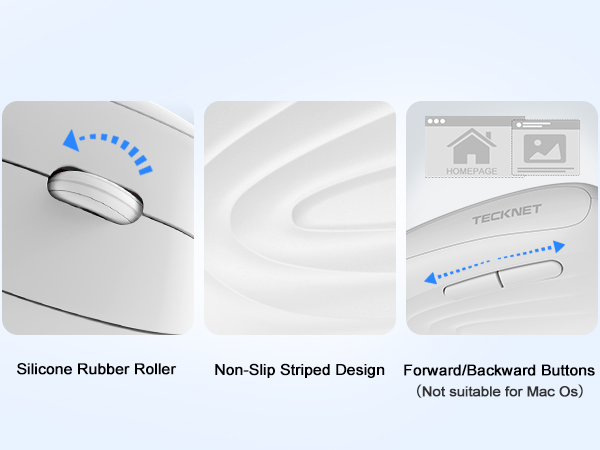 HOMEPAGE

TECKNET

Silicone Rubber Roller

Non-Slip Striped Design

Forward/Backward Buttons
(Not suitable for Mac Os)